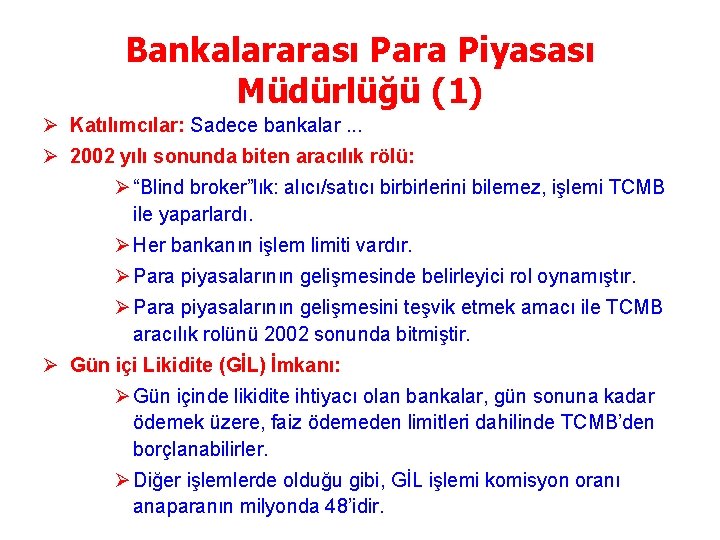 Bankalararası Para Piyasası Müdürlüğü (1)

➢ Katılımcılar: Sadece bankalar ...

➢ 2002 yılı sonunda biten aracılık rölü:

➢ “Blind broker”lık: alıcı/satıcı birbirlerini bilemez, işlemi TCMB ile yaparlardı.

➢ Her bankanın işlem limiti vardır.

➢ Para piyasalarının gelişmesinde belirleyici rol oynamıştır.

➢ Para piyasalarının gelişmesini teşvik etmek amacı ile TCMB aracılık rolünü 2002 sonunda bitmiştir.

➢ Gün içi Likidite (GİL) İmkanı:

➢ Gün içinde likidite ihtiyacı olan bankalar, gün sonuna kadar ödemek üzere, faiz ödemeden limitleri dahilinde TCMB’den borçlanabilirler.

➢ Diğer işlemlerde olduğu gibi, GİL işlemi komisyon oranı anaparanın milyonda 48’idir.